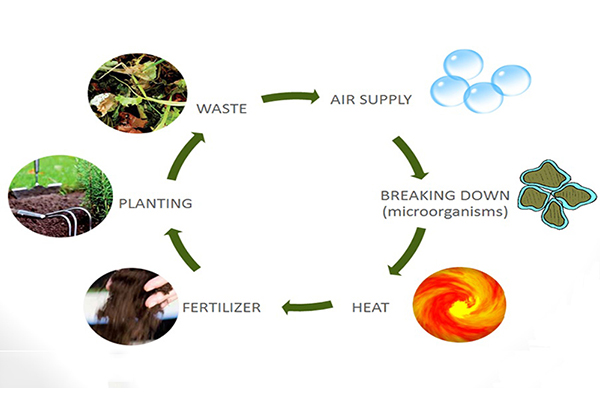 WASTE

AIR SUPPLY

BREAKING DOWN
(microorganisms)

HEAT

FERTILIZER

PLANTING